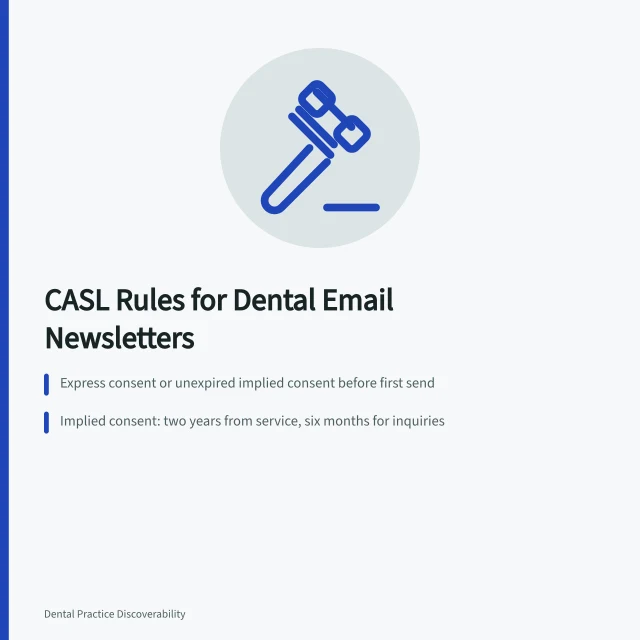 CASL Rules for Dental Email Newsletters

Express consent or unexpired implied consent before first send

Implied consent: two years from service, six months for inquiries

Dental Practice Discoverability